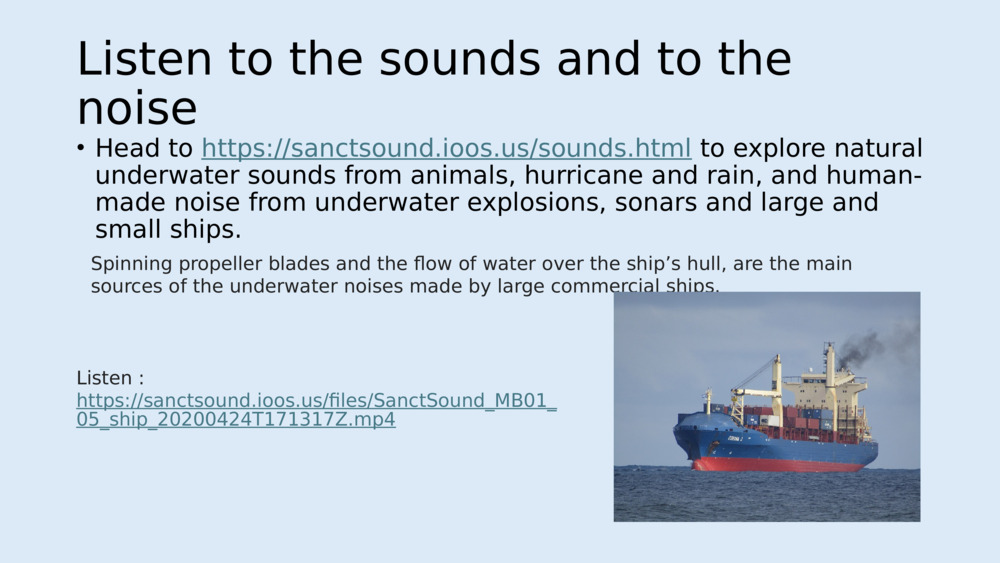 Listen to the sounds and to the noise

• Head to https://sanctsound.ioos.us/sounds.html to explore natural underwater sounds from animals, hurricane and rain, and human-made noise from underwater explosions, sonars and large and small ships.

Spinning propeller blades and the flow of water over the ship's hull, are the main sources of the underwater noises made by large commercial ships.

Listen :
https://sanctsound.ioos.us/files/SanctSound_MB01_05_ship_20200424T171317Z.mp4